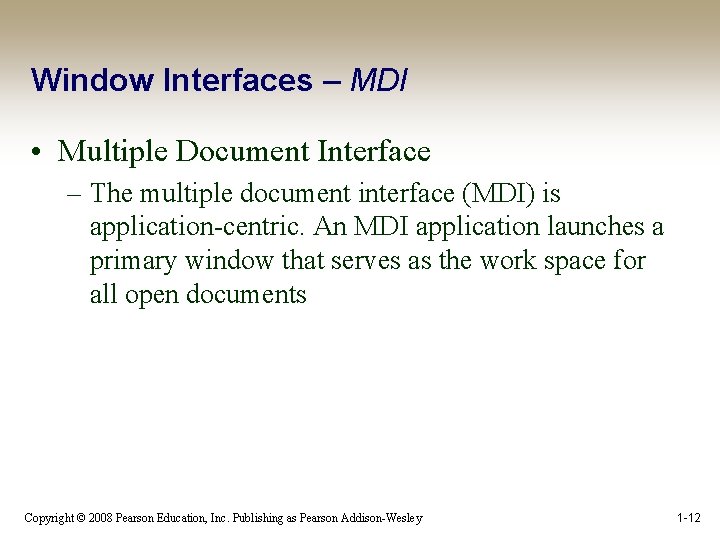 Window Interfaces – MDI

• Multiple Document Interface

– The multiple document interface (MDI) is application-centric. An MDI application launches a primary window that serves as the work space for all open documents

Copyright © 2008 Pearson Education, Inc. Publishing as Pearson Addison-Wesley

1-12